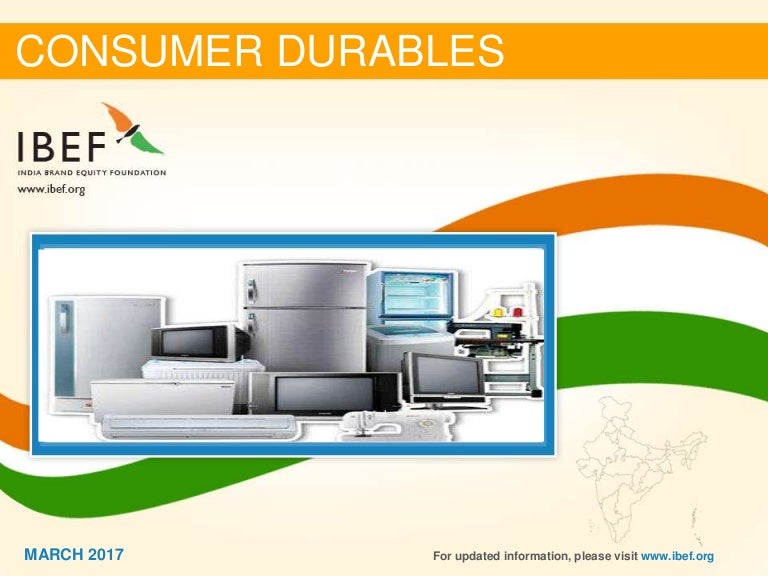 CONSUMER DURABLES

IBEF
INDIA BRAND EQUITY FOUNDATION
www.ibef.org

MARCH 2017

For updated information, please visit www.ibef.org